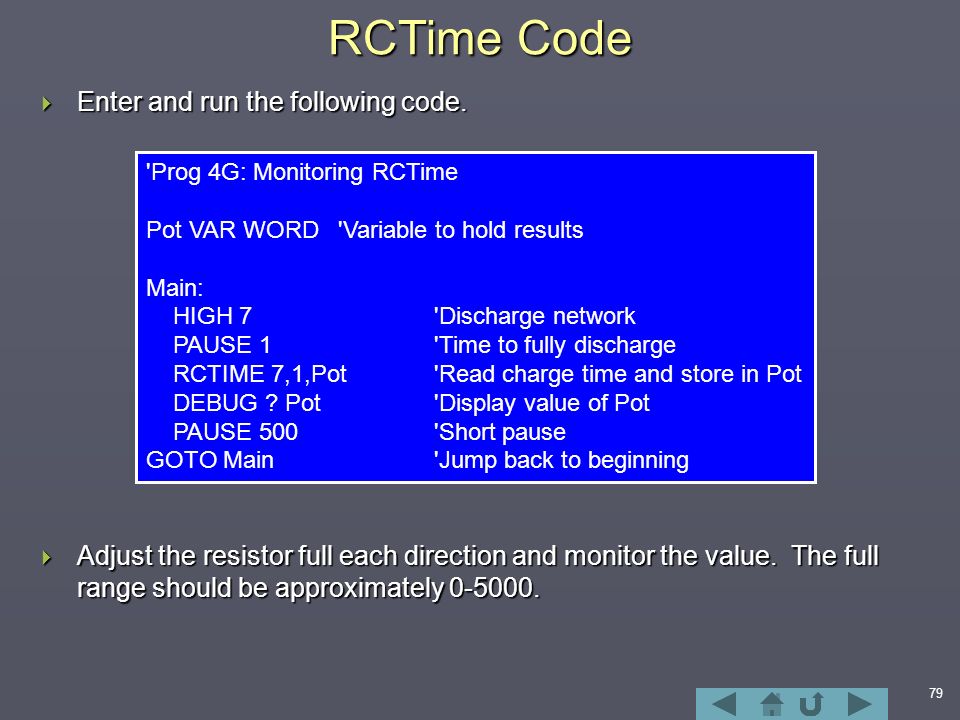 RCTime Code

Enter and run the following code.

'Prog 4G: Monitoring RCTime

Pot VAR WORD 'Variable to hold results

Main:
HIGH 7 'Discharge network
PAUSE 1 'Time to fully discharge
RCTIME 7,1,Pot 'Read charge time and store in Pot
DEBUG ? Pot 'Display value of Pot
PAUSE 500 'Short pause
GOTO Main 'Jump back to beginning

Adjust the resistor full each direction and monitor the value. The full range should be approximately 0-5000.

79